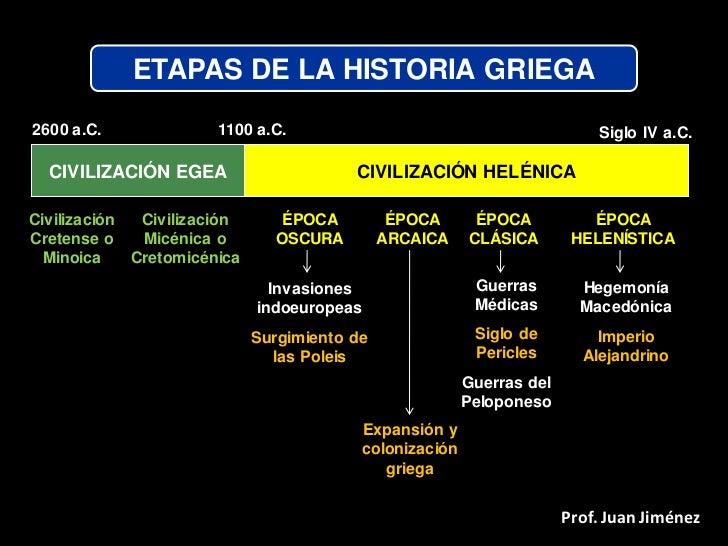 ETAPAS DE LA HISTORIA GRIEGA

2600 a.C.

1100 a.C.

Siglo IV a.C.

CIVILIZACIÓN EGEA

CIVILIZACIÓN HELÉNICA

Civilización Cretense o Minoica

Civilización Micénica o Cretomicénica

ÉPOCA OSCURA

Invasiones indoeuropeas

Surgimiento de las Poleis

ÉPOCA ARCAICA

Expansión y colonización griega

ÉPOCA CLÁSICA

Guerras Médicas

Siglo de Pericles

Guerras del Peloponeso

ÉPOCA HELENÍSTICA

Hegemonía Macedónica

Imperio Alejandrino

Prof. Juan Jiménez